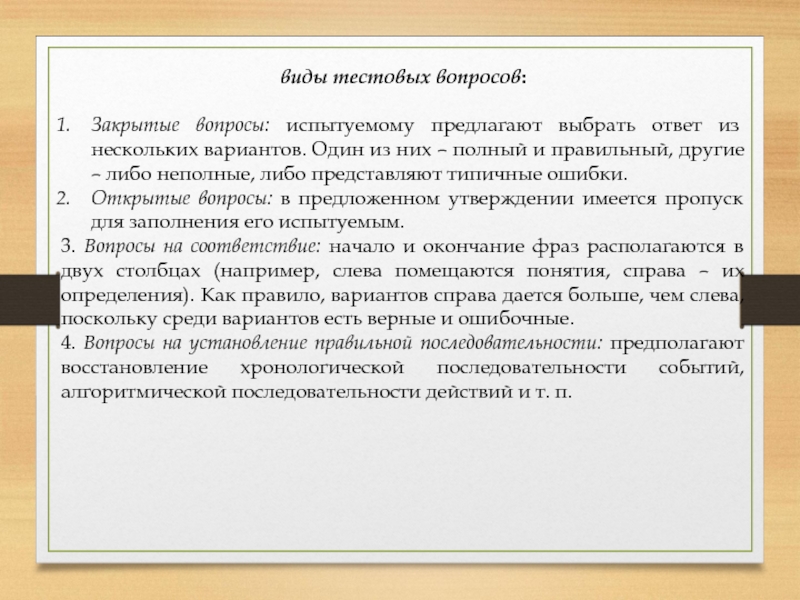 виды тестовых вопросов:

1. Закрытые вопросы: испытуемому предлагают выбрать ответ из нескольких вариантов. Один из них – полный и правильный, другие – либо неполные, либо представляют типичные ошибки.
2. Открытые вопросы: в предложенном утверждении имеется пропуск для заполнения его испытуемым.

3. Вопросы на соответствие: начало и окончание фраз располагаются в двух столбцах (например, слева помещаются понятия, справа – их определения). Как правило, вариантов справа дается больше, чем слева, поскольку среди вариантов есть верные и ошибочные.
4. Вопросы на установление правильной последовательности: предполагают восстановление хронологической последовательности событий, алгоритмической последовательности действий и т. п.